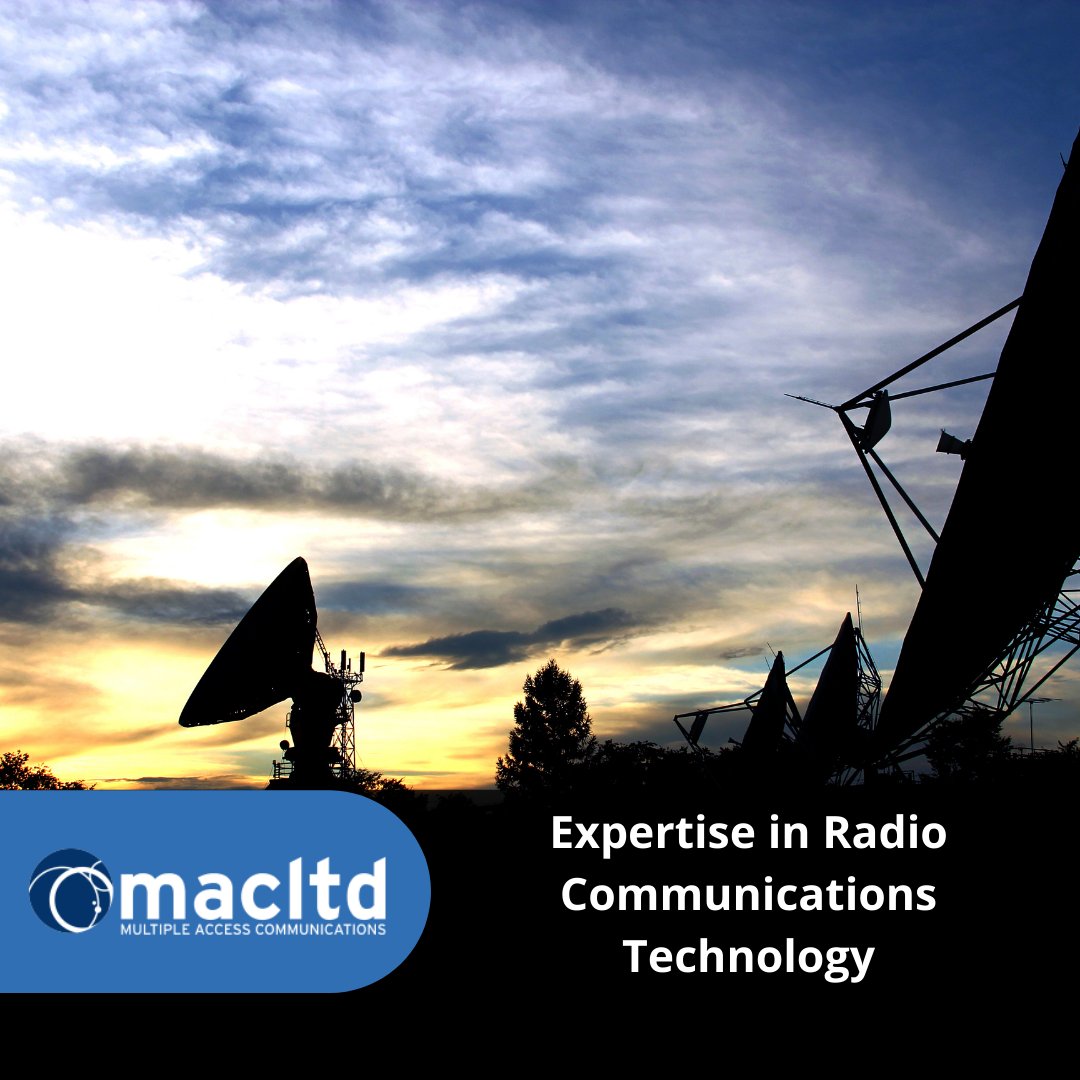 macltd
MULTIPLE ACCESS COMMUNICATIONS

Expertise in Radio Communications Technology